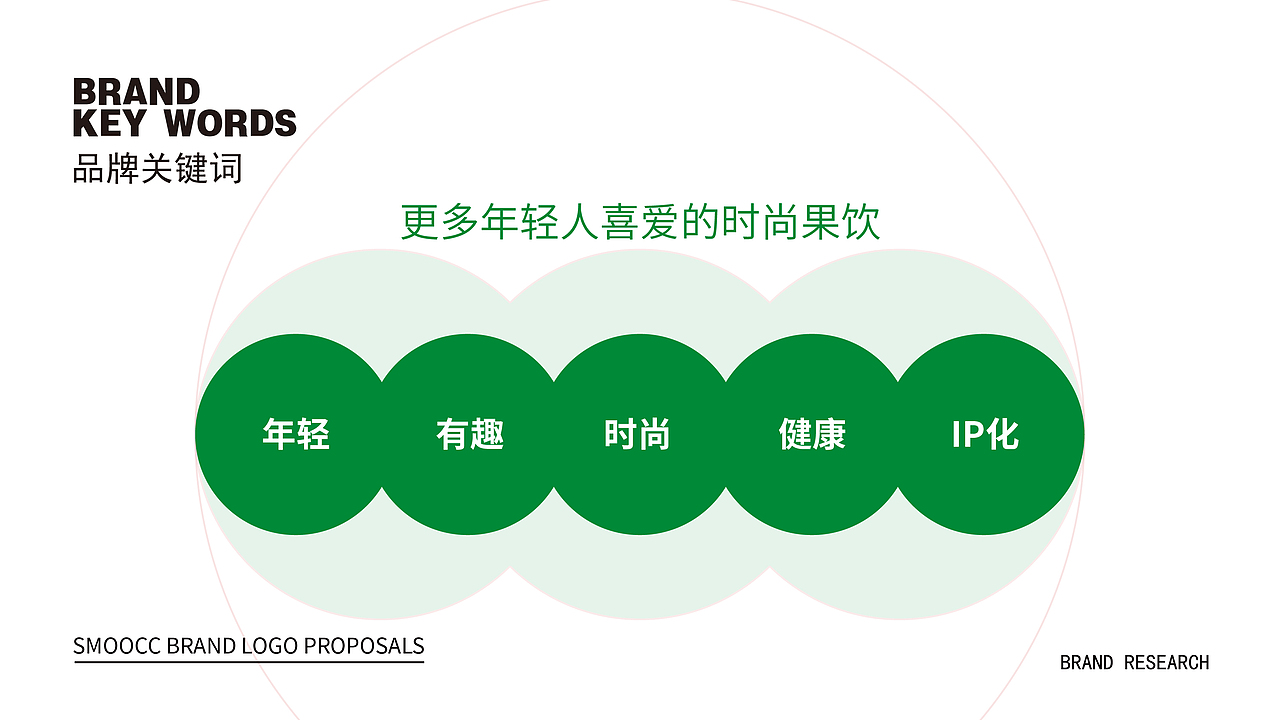 BRAND
KEY WORDS
品牌关键词

更多年轻人喜爱的时尚果饮

年轻 有趣 时尚 健康 IP化

SMOOCC BRAND LOGO PROPOSALS

BRAND RESEARCH